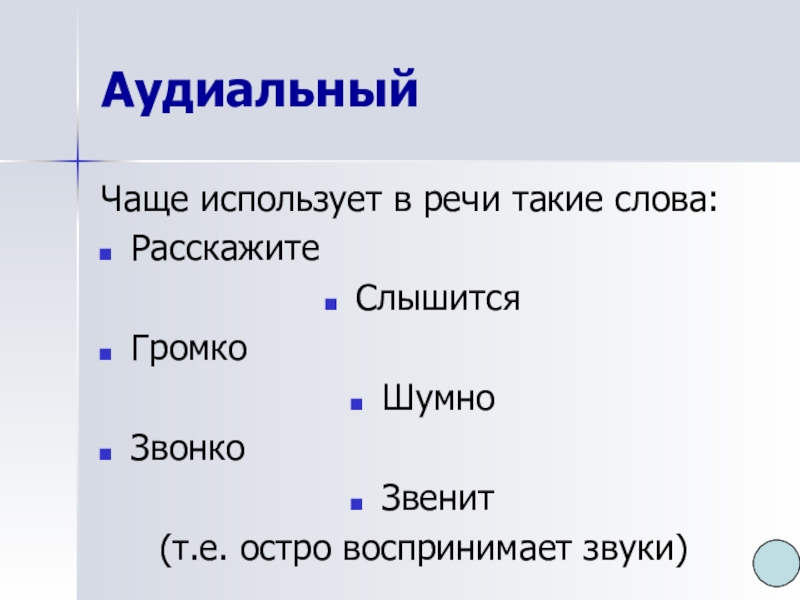 Аудиальный

Чаще использует в речи такие слова:

- Расскажите
- Слышится
- Громко
- Шумно
- Звонко
- Звенит

(т.е. остро воспринимает звуки)